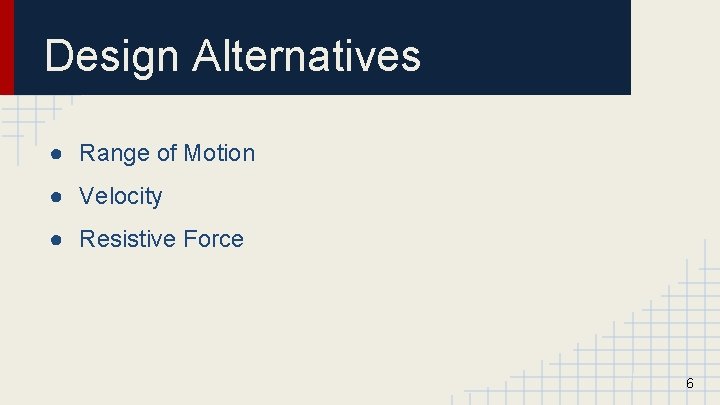 Design Alternatives

● Range of Motion
● Velocity
● Resistive Force

6